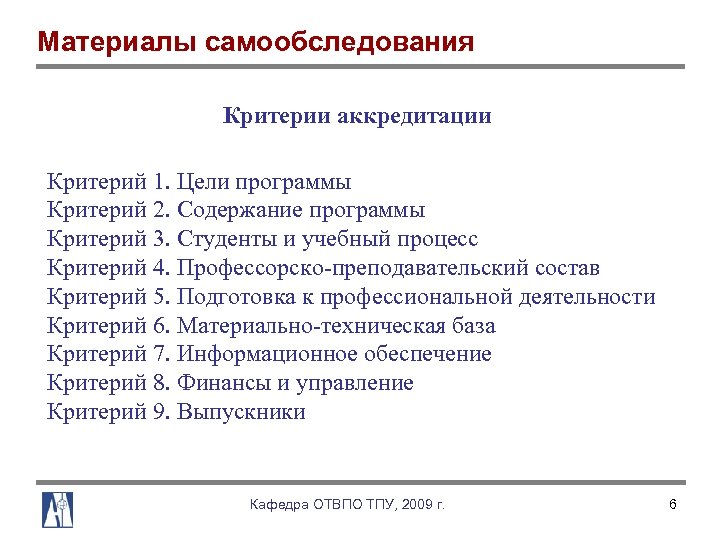 Материалы самообследования

Критерии аккредитации

Критерий 1. Цели программы
Критерий 2. Содержание программы
Критерий 3. Студенты и учебный процесс
Критерий 4. Профессорско-преподавательский состав
Критерий 5. Подготовка к профессиональной деятельности
Критерий 6. Материально-техническая база
Критерий 7. Информационное обеспечение
Критерий 8. Финансы и управление
Критерий 9. Выпускники

Кафедра ОТВПО ТПУ, 2009 г.

6